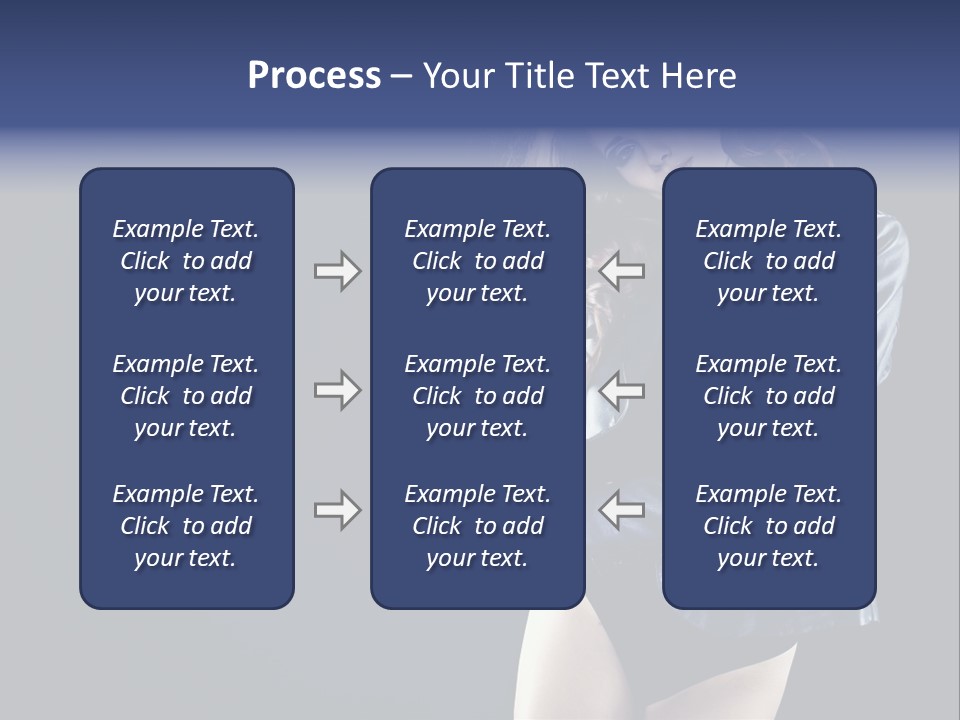 Process – Your Title Text Here

Example Text. Click to add your text.

Example Text. Click to add your text.

Example Text. Click to add your text.

Example Text. Click to add your text.

Example Text. Click to add your text.

Example Text. Click to add your text.

Example Text. Click to add your text.

Example Text. Click to add your text.

Example Text. Click to add your text.